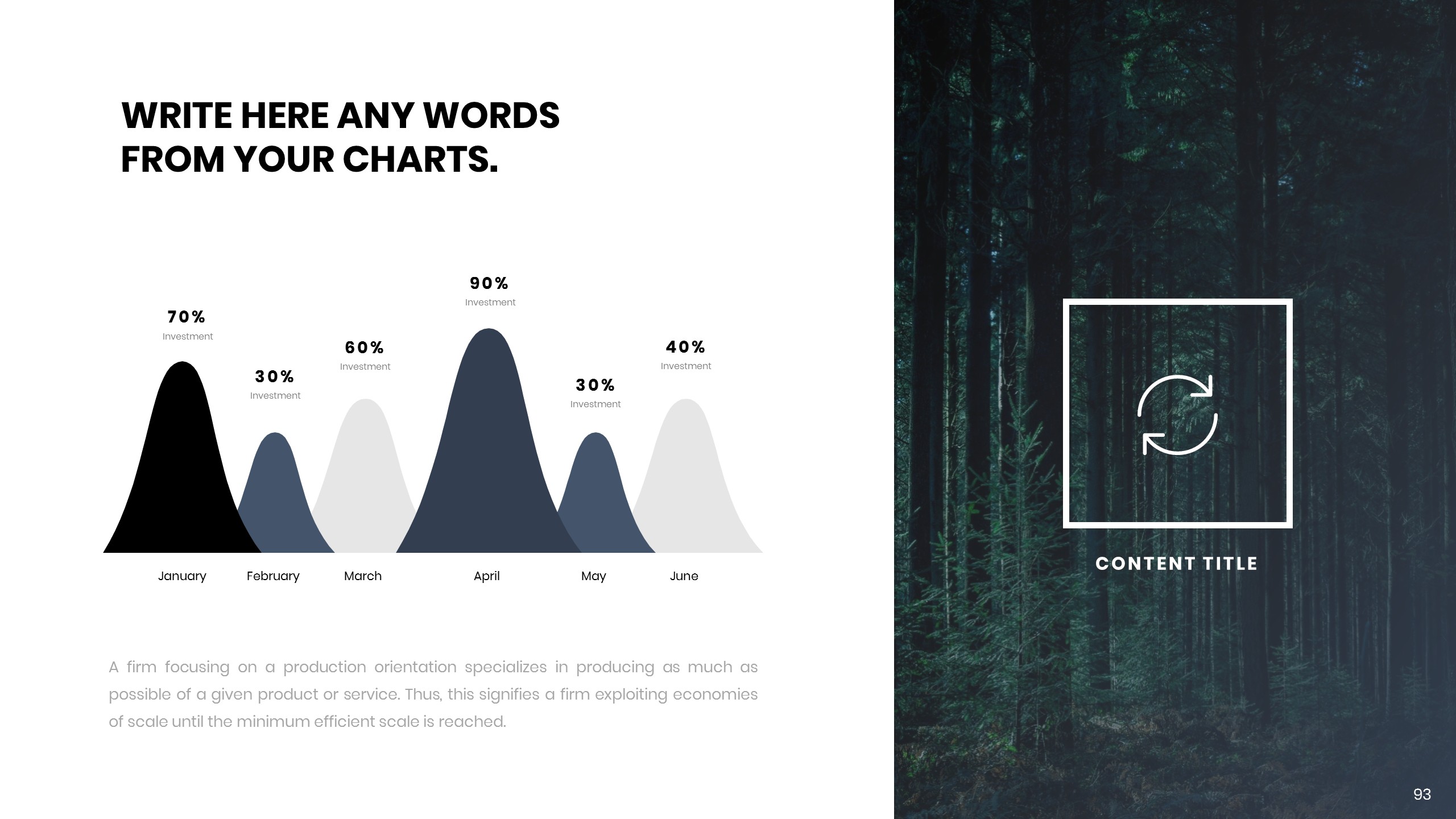 WRITE HERE ANY WORDS FROM YOUR CHARTS.

70%
Investment

30%
Investment

60%
Investment

90%
Investment

30%
Investment

40%
Investment

January February March April May June

A firm focusing on a production orientation specializes in producing as much as possible of a given product or service. Thus, this signifies a firm exploiting economies of scale until the minimum efficient scale is reached.

CONTENT TITLE

93